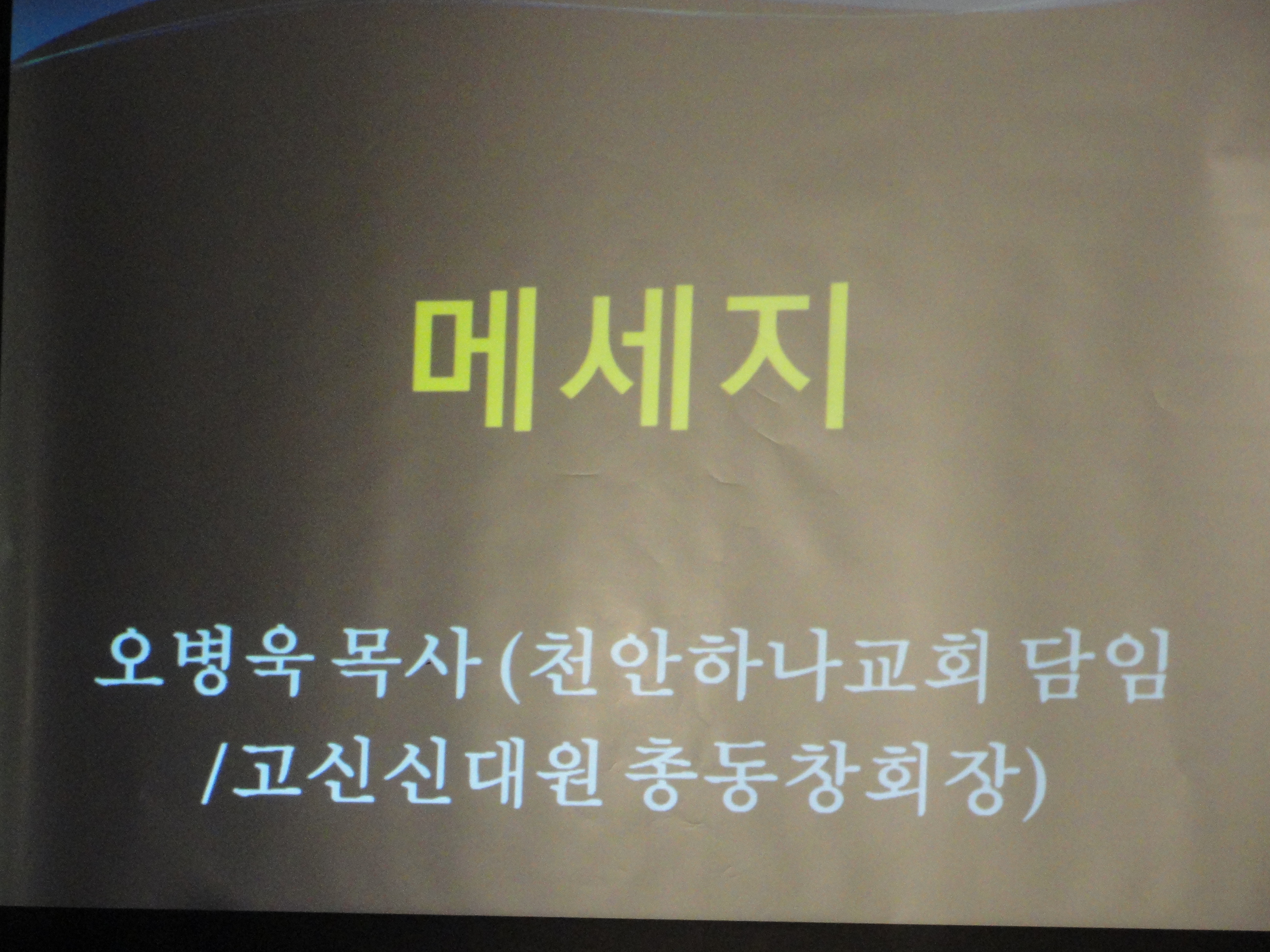 메세지

오병욱 목사 (천안하나교회 담임 /고신신대원 총동창회장)